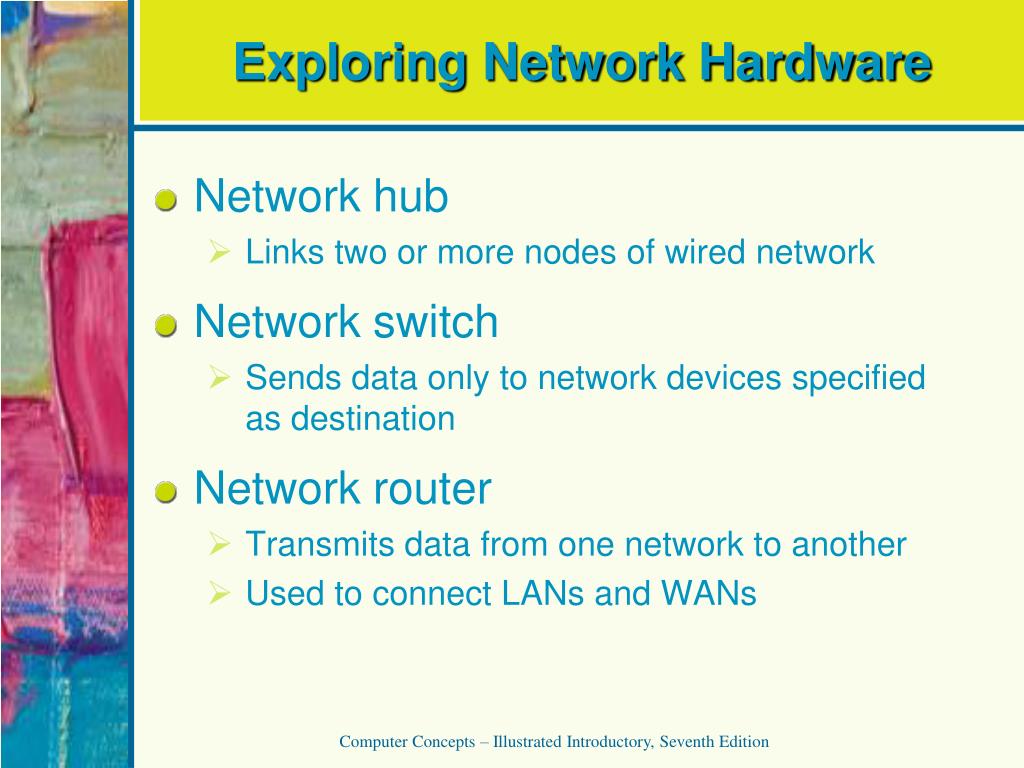 Exploring Network Hardware

Network hub
Links two or more nodes of wired network

Network switch
Sends data only to network devices specified as destination

Network router
Transmits data from one network to another
Used to connect LANs and WANs

Computer Concepts – Illustrated Introductory, Seventh Edition